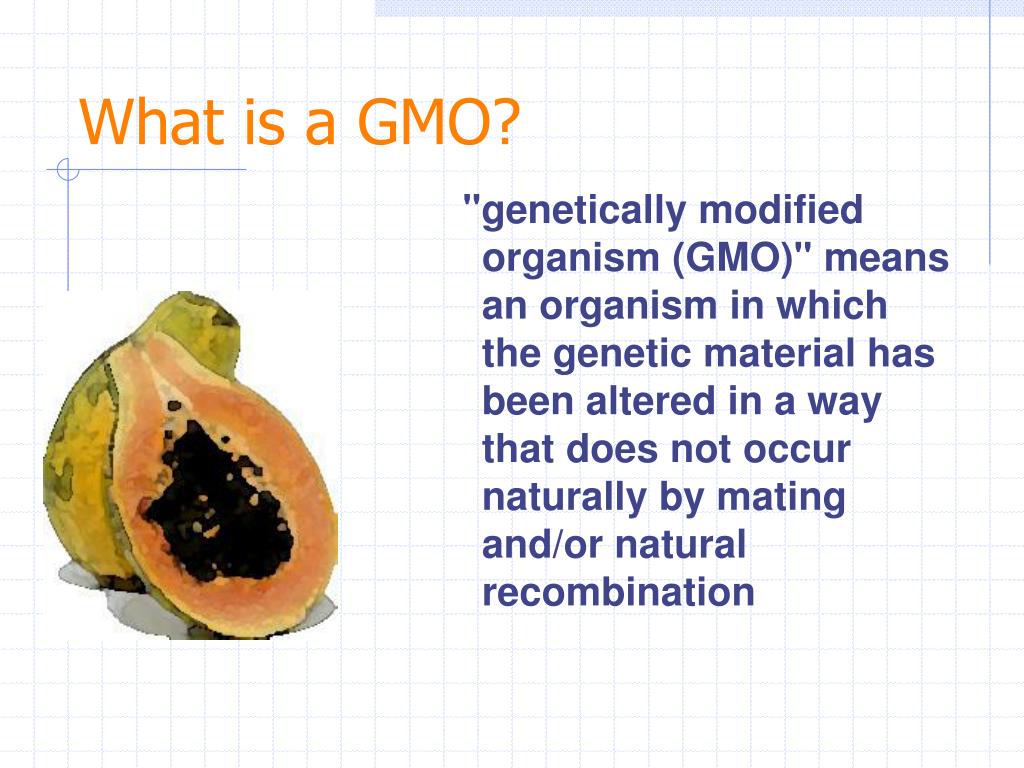 What is a GMO?

"genetically modified organism (GMO)" means an organism in which the genetic material has been altered in a way that does not occur naturally by mating and/or natural recombination